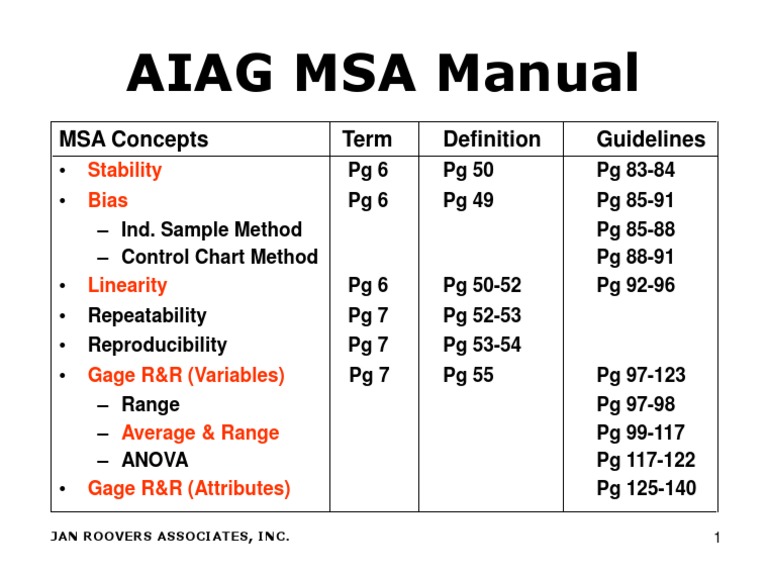 AIAG MSA Manual

| MSA Concepts | Term | Definition | Guidelines |
|---|---|---|---|
| • Stability | Pg 6 | Pg 50 | Pg 83-84 |
| • Bias | Pg 6 | Pg 49 | Pg 85-91 |
| – Ind. Sample Method | | | Pg 85-88 |
| – Control Chart Method | | | Pg 88-91 |
| • Linearity | Pg 6 | Pg 50-52 | Pg 92-96 |
| • Repeatability | Pg 7 | Pg 52-53 | |
| • Reproducibility | Pg 7 | Pg 53-54 | |
| • Gage R&R (Variables) | Pg 7 | Pg 55 | Pg 97-123 |
| – Range | | | Pg 97-98 |
| – Average & Range | | | Pg 99-117 |
| – ANOVA | | | Pg 117-122 |
| • Gage R&R (Attributes) | | | Pg 125-140 |

JAN ROOVERS ASSOCIATES, INC.

1